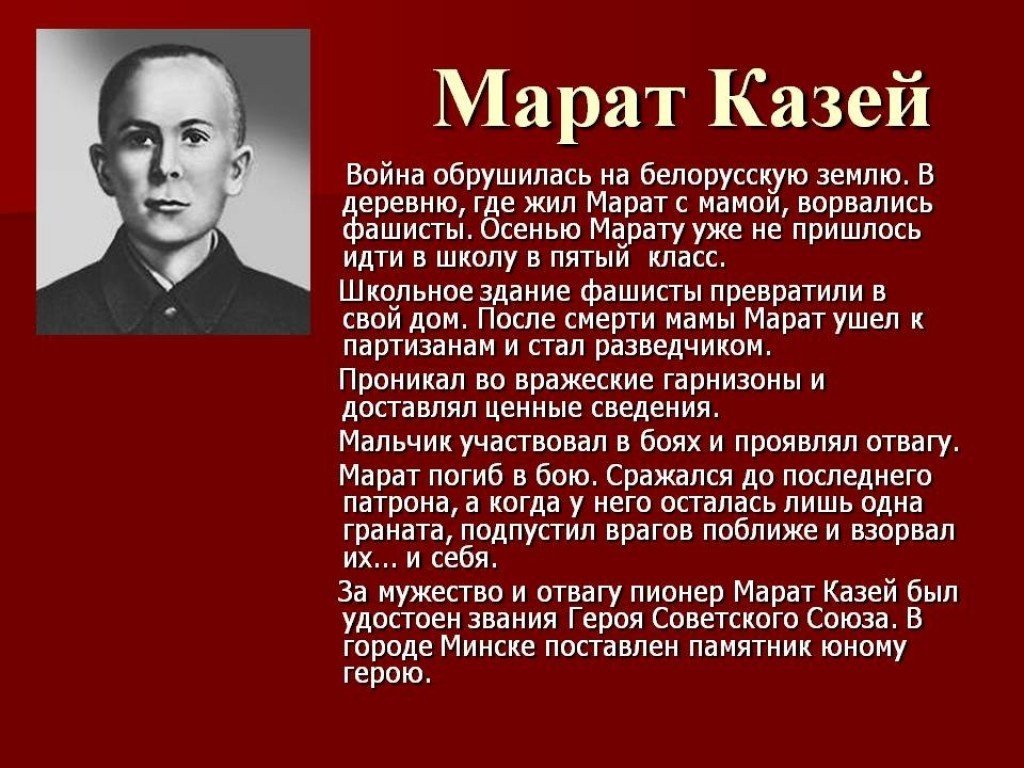 Марат Казей

Война обрушилась на белорусскую землю. В деревню, где жил Марат с мамой, ворвались фашисты. Осенью Марату уже не пришлось идти в школу в пятый класс.

Школьное здание фашисты превратили в свой дом. После смерти мамы Марат ушел к партизанам и стал разведчиком.

Проникал во вражеские гарнизоны и доставлял ценные сведения.

Мальчик участвовал в боях и проявлял отвагу.

Марат погиб в бою. Сражался до последнего патрона, а когда у него осталась лишь одна граната, подпустил врагов поближе и взорвал их… и себя.

За мужество и отвагу пионер Марат Казей был удостоен звания Героя Советского Союза. В городе Минске поставлен памятник юному герою.